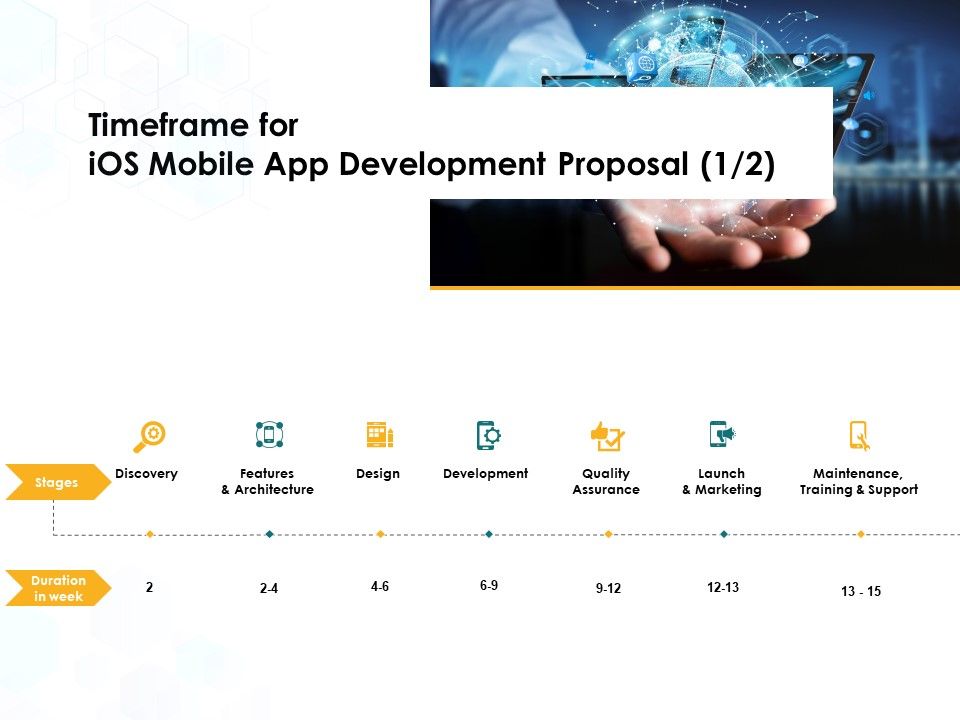 Timeframe for
iOS Mobile App Development Proposal (1/2)

| Stages | Discovery | Features & Architecture | Design | Development | Quality Assurance | Launch & Marketing | Maintenance, Training & Support |
|---|---|---|---|---|---|---|---|
| Duration in week | 2 | 2-4 | 4-6 | 6-9 | 9-12 | 12-13 | 13 - 15 |